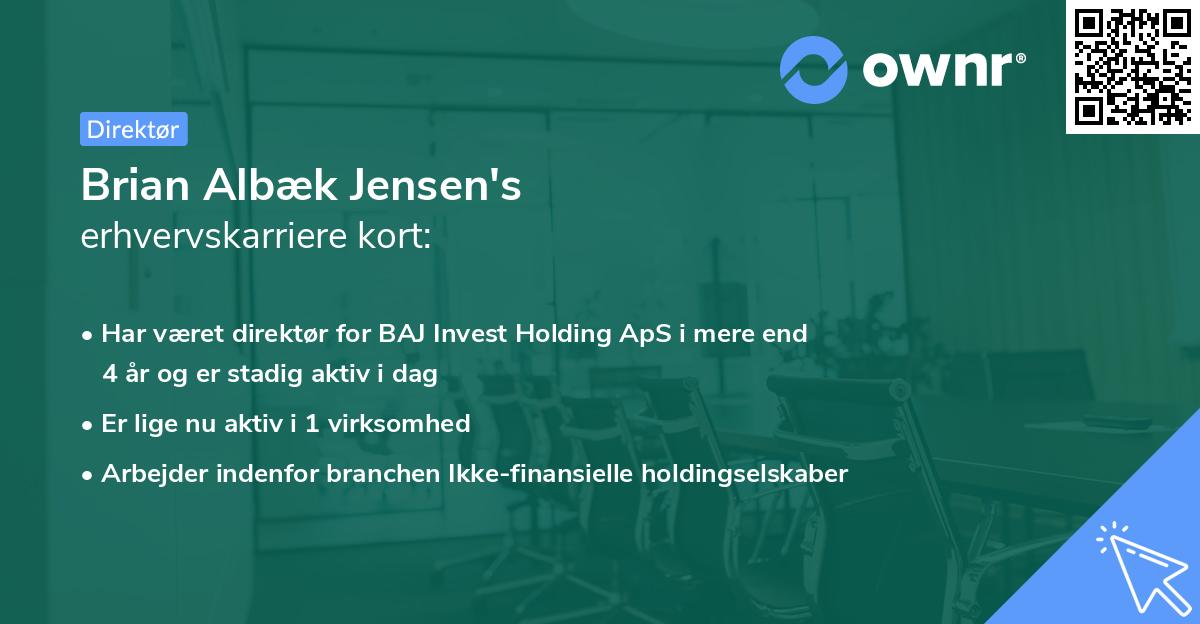 ownr®

Direktør

Brian Albæk Jensen's
erhvervskarriere kort:

• Har været direktør for BAJ Invest Holding ApS i mere end 4 år og er stadig aktiv i dag
• Er lige nu aktiv i 1 virksomhed
• Arbejder indenfor branchen Ikke-finansielle holdingselskaber